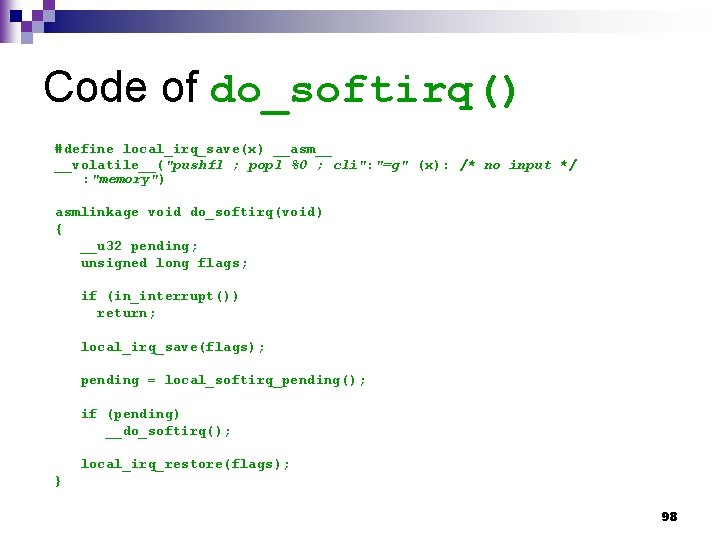 Code of do_softirq()

#define local_irq_save(x) __asm__ __volatile__("pushfl ; popl %0 ; cli":"=g" (x): /* no input */ :"memory")

asmlinkage void do_softirq(void)
{
  __u32 pending;
  unsigned long flags;

  if (in_interrupt())
    return;

  local_irq_save(flags);

  pending = local_softirq_pending();

  if (pending)
    __do_softirq();

  local_irq_restore(flags);
}

98